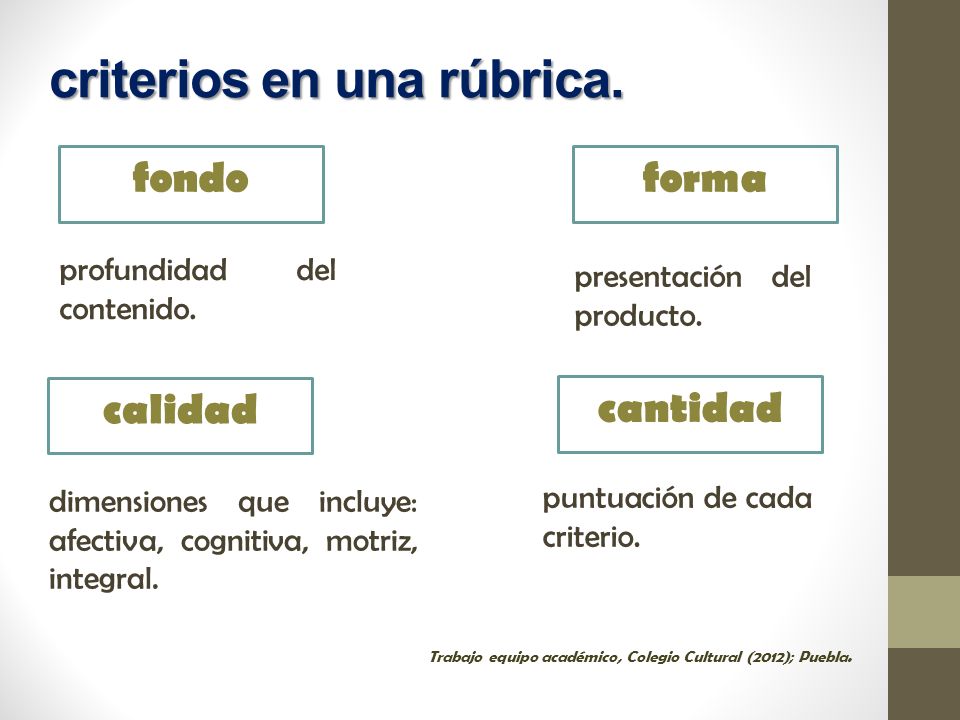 criterios en una rúbrica.

fondo

profundidad del contenido.

forma

presentación del producto.

calidad

dimensiones que incluye: afectiva, cognitiva, motriz, integral.

cantidad

puntuación de cada criterio.

Trabajo equipo académico, Colegio Cultural (2012); Puebla.